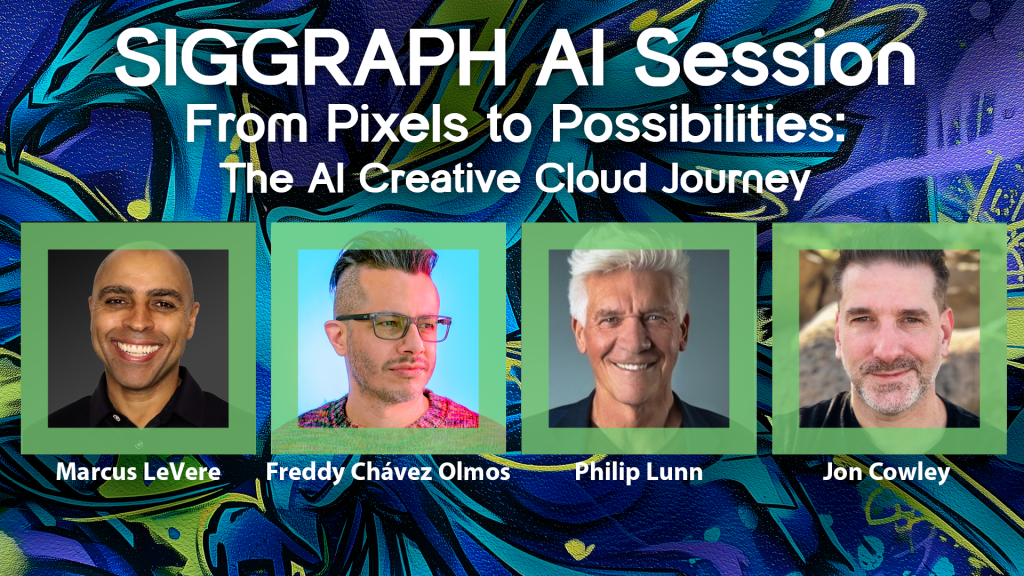 SIGGRAPH AI Session

From Pixels to Possibilities:

The AI Creative Cloud Journey

Marcus LeVere

Freddy Chávez Olmos

Philip Lunn

Jon Cowley